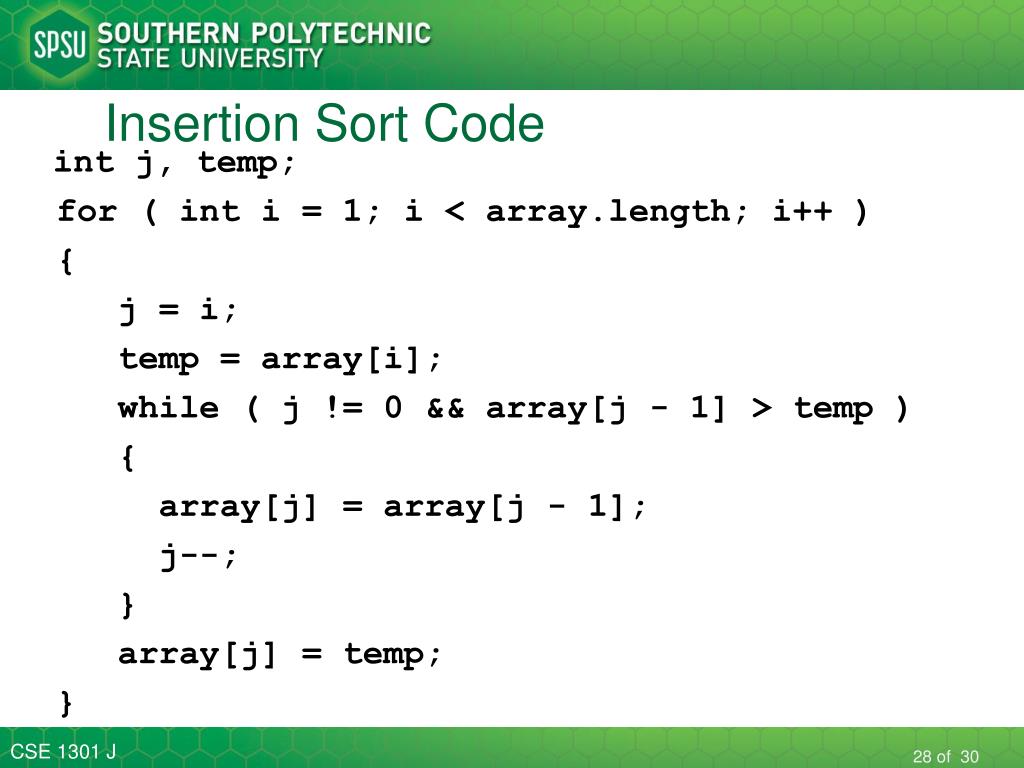 SPSU SOUTHERN POLYTECHNIC STATE UNIVERSITY

Insertion Sort Code

int j, temp;
for ( int i = 1; i < array.length; i++ )
{
j = i;
temp = array[i];
while ( j != 0 && array[j - 1] > temp )
{
array[j] = array[j - 1];
j--;
}
array[j] = temp;
}

CSE 1301 J

28 of 30